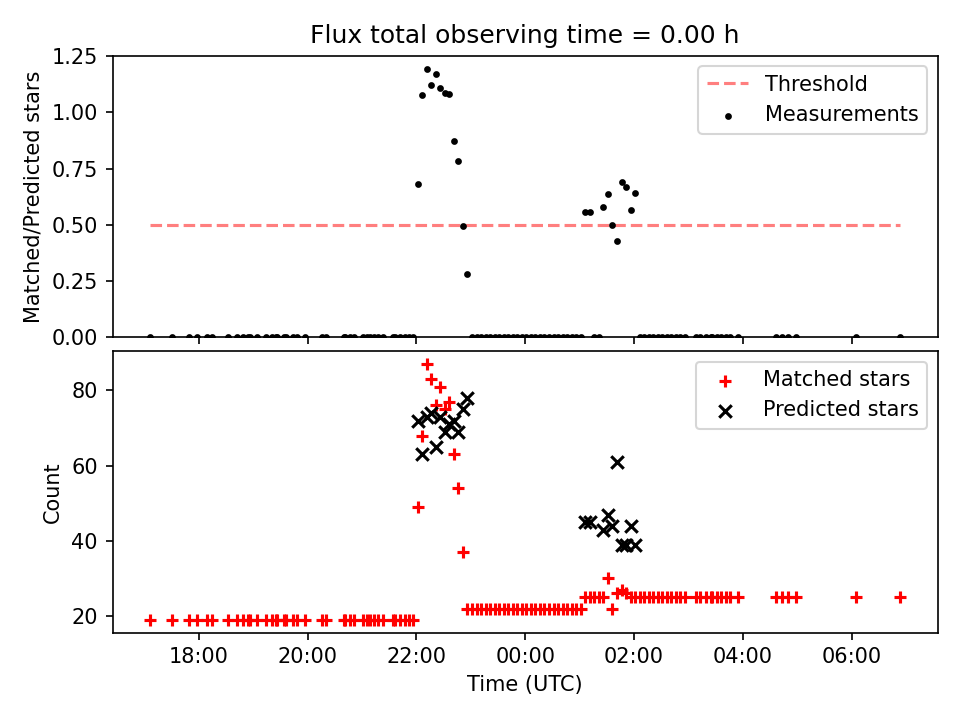 Flux total observing time = 0.00 h

Matched/Predicted stars

1.25
1.00
0.75
0.50
0.25
0.00

Threshold
Measurements

Count

80
60
40
20

Matched stars
Predicted stars

18:00 20:00 22:00 00:00 02:00 04:00 06:00

Time (UTC)